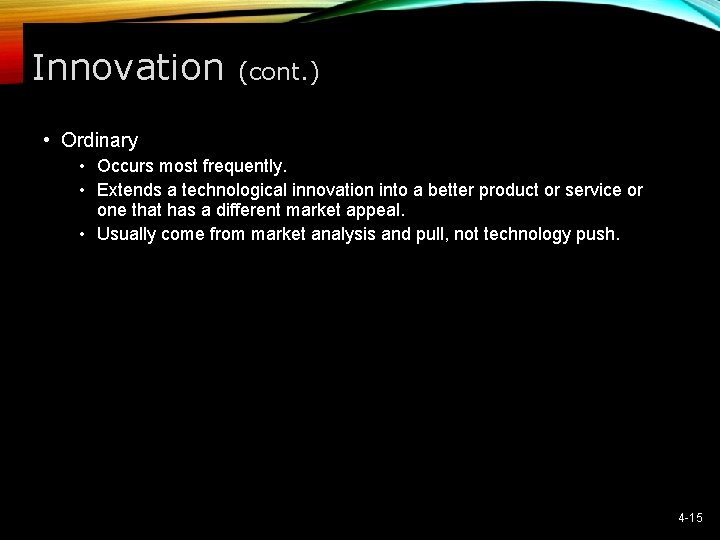 Innovation (cont.)

• Ordinary
  • Occurs most frequently.
  • Extends a technological innovation into a better product or service or one that has a different market appeal.
  • Usually come from market analysis and pull, not technology push.

4-15